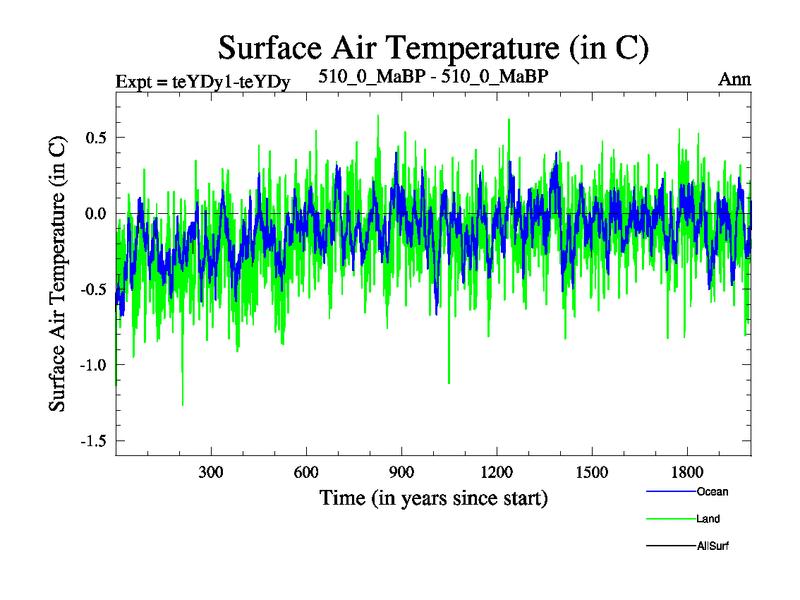 Surface Air Temperature (in C)

Expt = teYDy1-teYDy

510_0_MaBP - 510_0_MaBP

Ann

Surface Air Temperature (in C)

0.5

0.0

-0.5

-1.0

-1.5

300

600

900

1200

1500

1800

Time (in years since start)

Ocean

Land

AllSurf